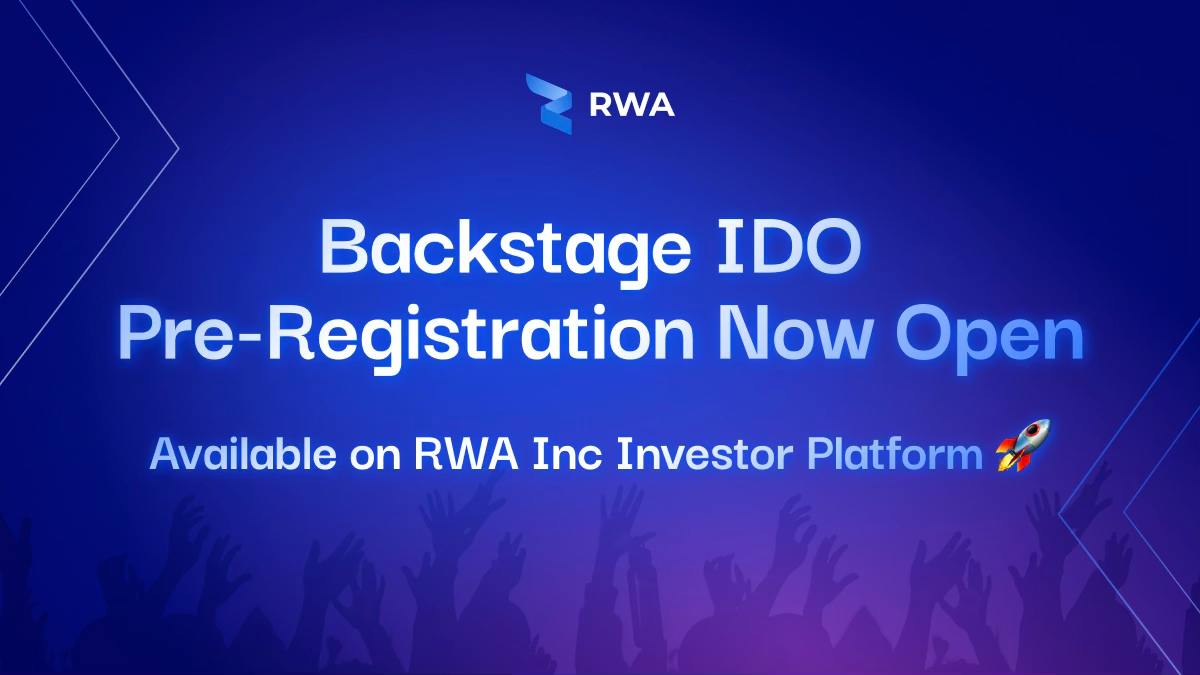 RWA

Backstage IDO
Pre-Registration Now Open

Available on RWA Inc Investor Platform 🚀